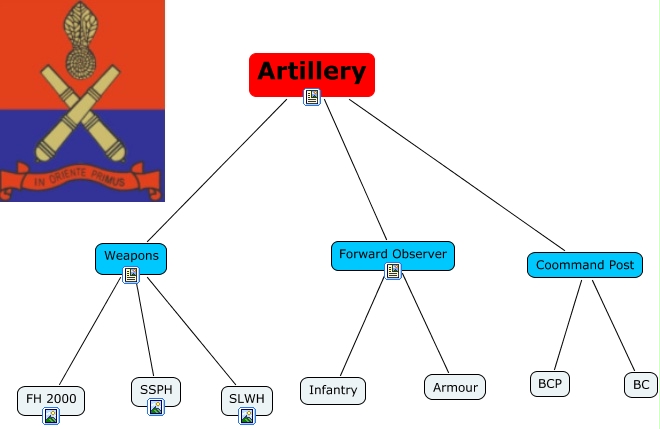 IN ORIENTE PRIMUS

Artillery

Weapons

Forward Observer

Coommand Post

FH 2000

SSPH

SLWH

Infantry

Armour

BCP

BC